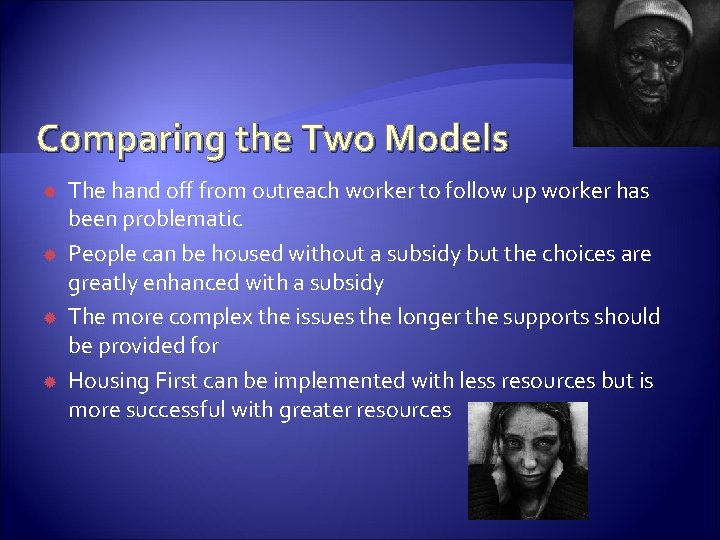 Comparing the Two Models

The hand off from outreach worker to follow up worker has been problematic

People can be housed without a subsidy but the choices are greatly enhanced with a subsidy

The more complex the issues the longer the supports should be provided for

Housing First can be implemented with less resources but is more successful with greater resources